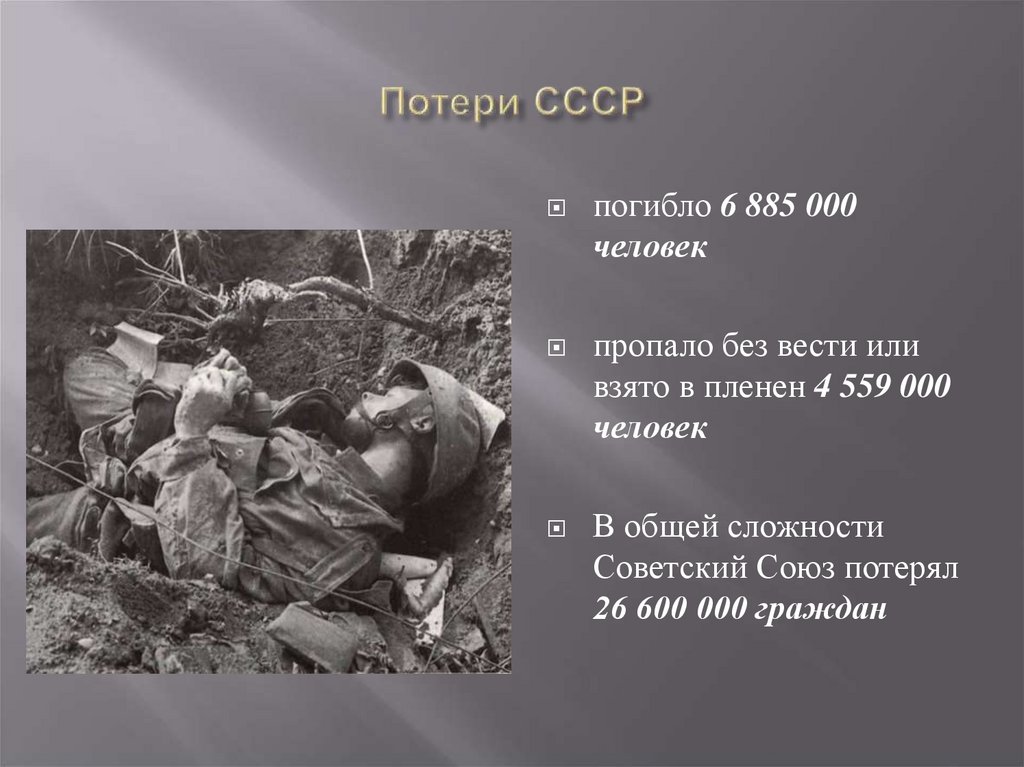 Потери СССР

погибло 6 885 000 человек

пропало без вести или взято в пленен 4 559 000 человек

В общей сложности Советский Союз потерял 26 600 000 граждан